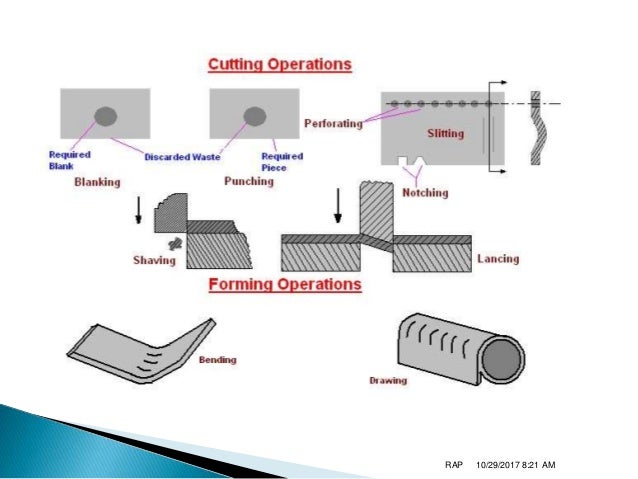 Cutting Operations

Required Blank

Discarded Waste

Required Piece

Blanking

Punching

Perforating

Slitting

Notching

Shaving

Lancing

Forming Operations

Bending

Drawing

RAP 10/29/2017 8:21 AM